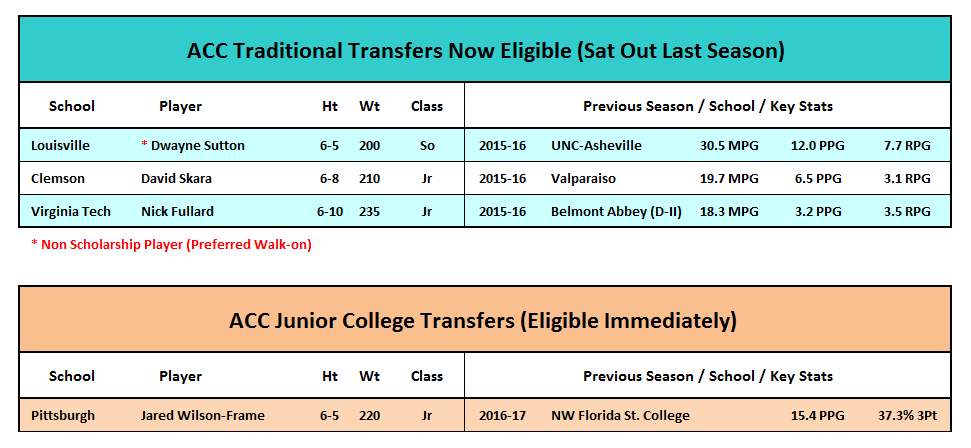 ACC Traditional Transfers Now Eligible (Sat Out Last Season)

| School | Player | Ht | Wt | Class | Previous Season / School / Key Stats | | | | |
|---|---|---|---|---|---|---|---|---|---|
| Louisville | * Dwayne Sutton | 6-5 | 200 | So | 2015-16 | UNC-Asheville | 30.5 MPG | 12.0 PPG | 7.7 RPG |
| Clemson | David Skara | 6-8 | 210 | Jr | 2015-16 | Valparaiso | 19.7 MPG | 6.5 PPG | 3.1 RPG |
| Virginia Tech | Nick Fullard | 6-10 | 235 | Jr | 2015-16 | Belmont Abbey (D-II) | 18.3 MPG | 3.2 PPG | 3.5 RPG |

* Non Scholarship Player (Preferred Walk-on)

ACC Junior College Transfers (Eligible Immediately)

| School | Player | Ht | Wt | Class | Previous Season / School / Key Stats | | | |
|---|---|---|---|---|---|---|---|---|
| Pittsburgh | Jared Wilson-Frame | 6-5 | 220 | Jr | 2016-17 | NW Florida St. College | 15.4 PPG | 37.3% 3Pt |